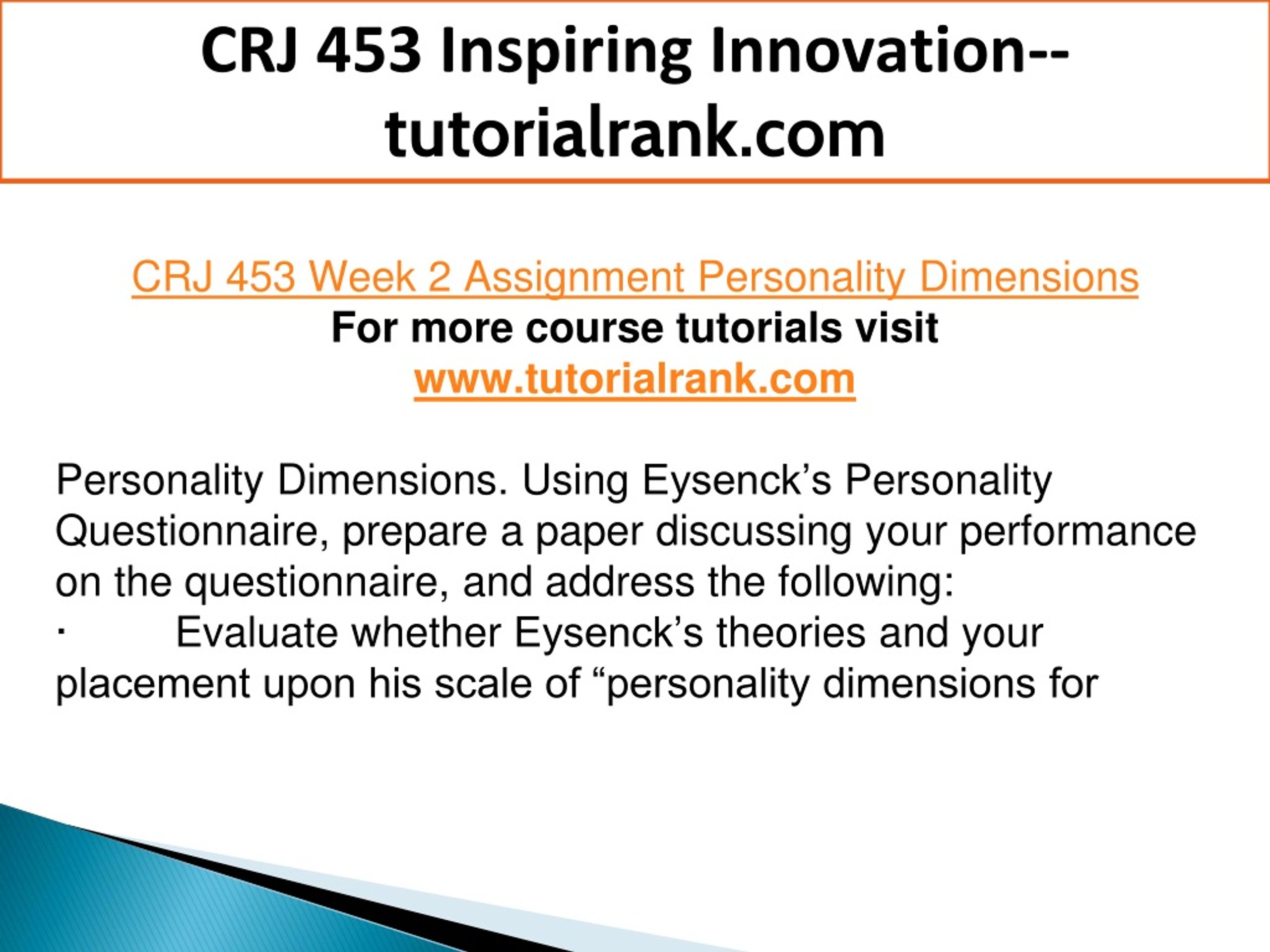 CRJ 453 Inspiring Innovation--tutorialrank.com

CRJ 453 Week 2 Assignment Personality Dimensions
For more course tutorials visit
www.tutorialrank.com

Personality Dimensions. Using Eysenck’s Personality Questionnaire, prepare a paper discussing your performance on the questionnaire, and address the following:
· Evaluate whether Eysenck’s theories and your placement upon his scale of “personality dimensions for